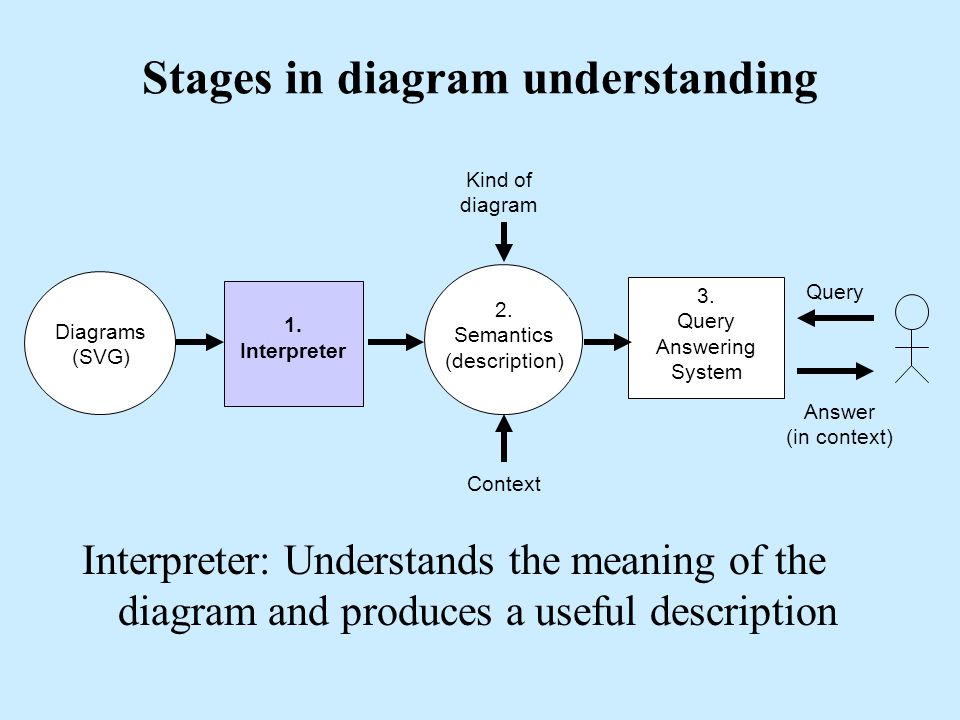 Stages in diagram understanding

Kind of diagram

Diagrams (SVG)

1. Interpreter

2. Semantics (description)

3. Query Answering System

Query

Answer (in context)

Context

Interpreter: Understands the meaning of the diagram and produces a useful description